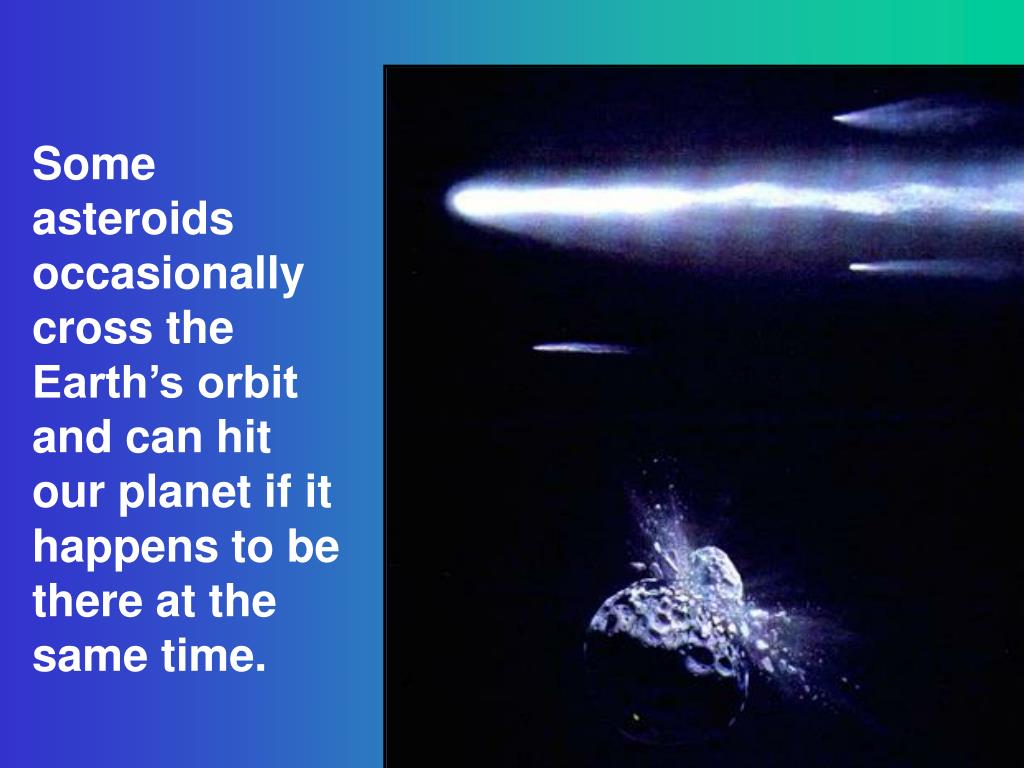 Some asteroids occasionally cross the Earth’s orbit and can hit our planet if it happens to be there at the same time.